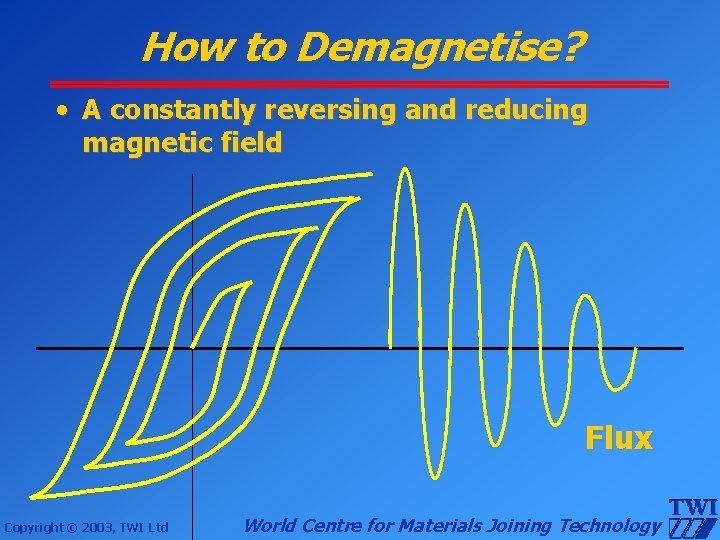 How to Demagnetise?

• A constantly reversing and reducing magnetic field

Flux

Copyright © 2003, TWI Ltd

World Centre for Materials Joining Technology

TWI